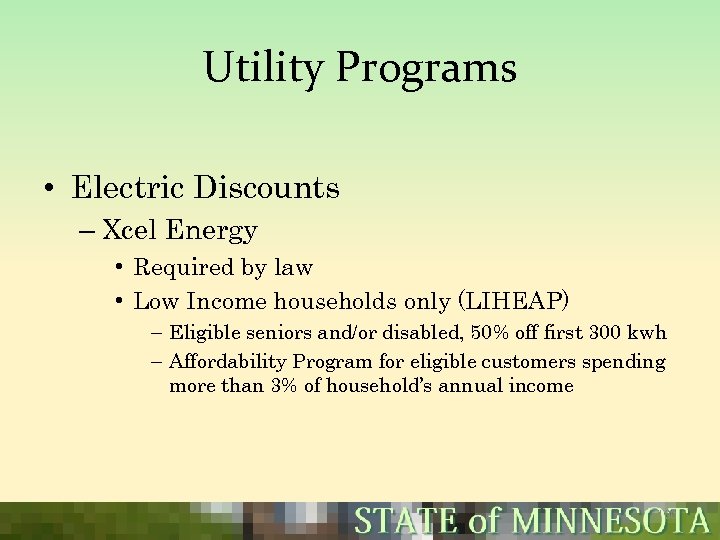 Utility Programs

• Electric Discounts
  – Xcel Energy
    • Required by law
    • Low Income households only (LIHEAP)
      – Eligible seniors and/or disabled, 50% off first 300 kwh
      – Affordability Program for eligible customers spending more than 3% of household's annual income

STATE of MINNESOTA